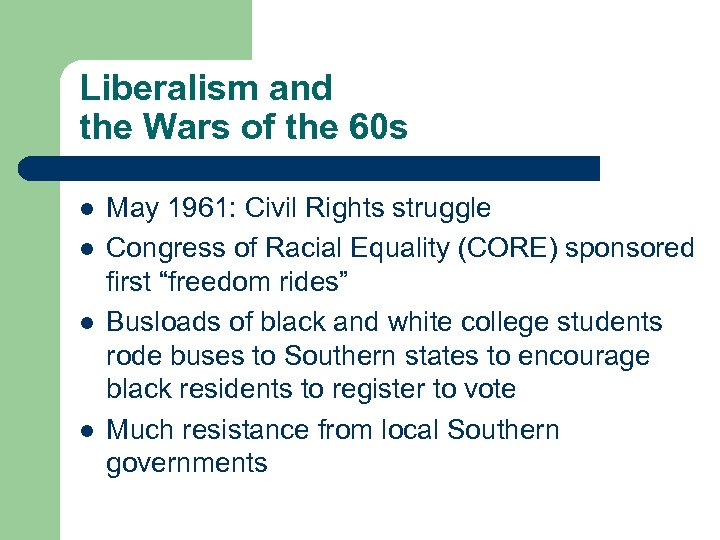 Liberalism and
the Wars of the 60s

- May 1961: Civil Rights struggle
- Congress of Racial Equality (CORE) sponsored first “freedom rides”
- Busloads of black and white college students rode buses to Southern states to encourage black residents to register to vote
- Much resistance from local Southern governments